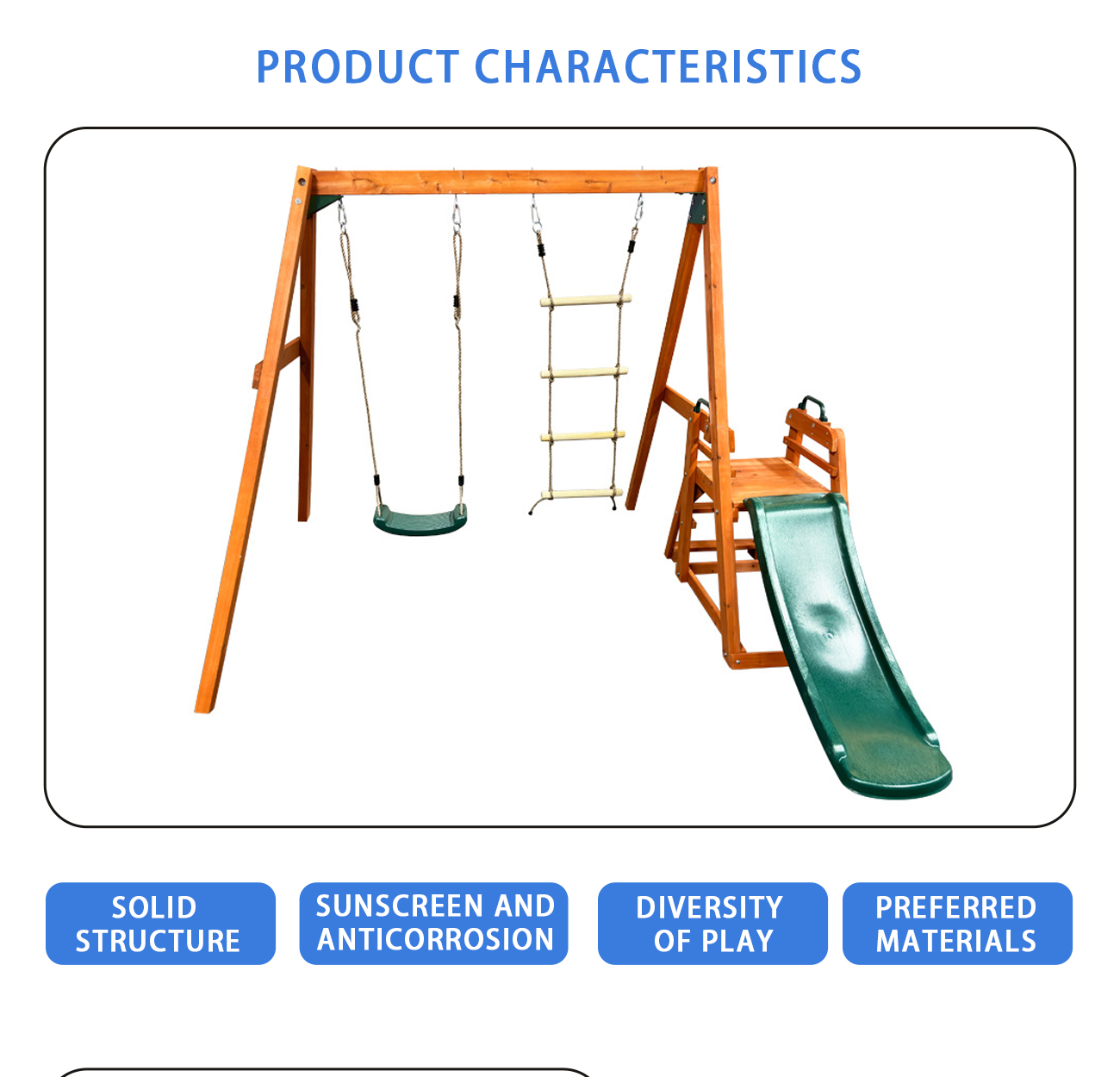 PRODUCT CHARACTERISTICS

SOLID STRUCTURE

SUNSCREEN AND ANTICORROSION

DIVERSITY OF PLAY

PREFERRED MATERIALS